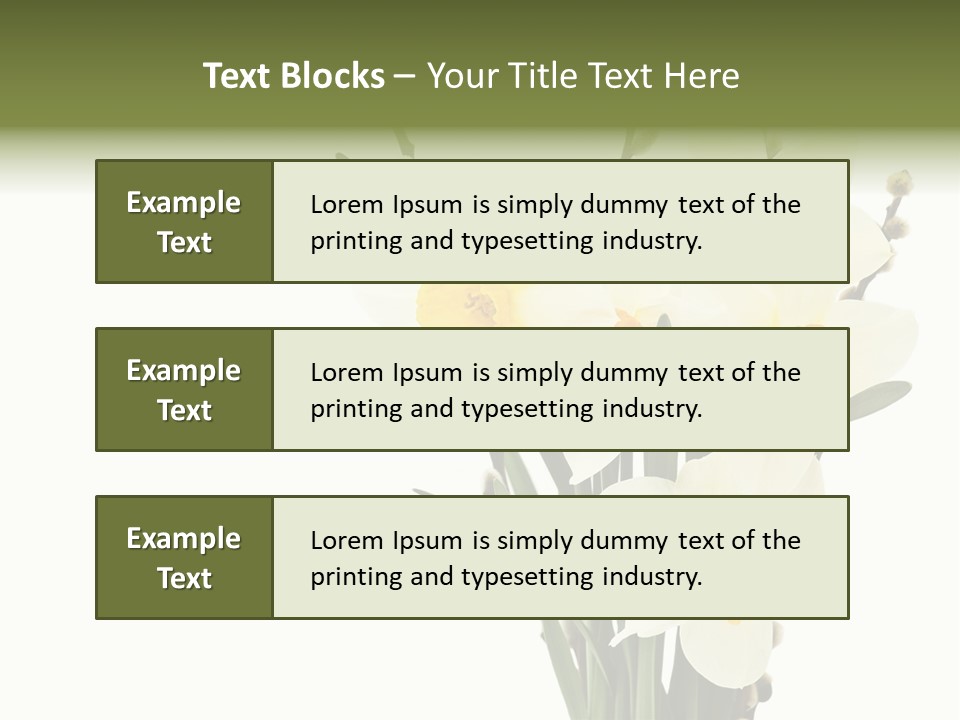 Text Blocks – Your Title Text Here

Example Text

Lorem Ipsum is simply dummy text of the printing and typesetting industry.

Example Text

Lorem Ipsum is simply dummy text of the printing and typesetting industry.

Example Text

Lorem Ipsum is simply dummy text of the printing and typesetting industry.